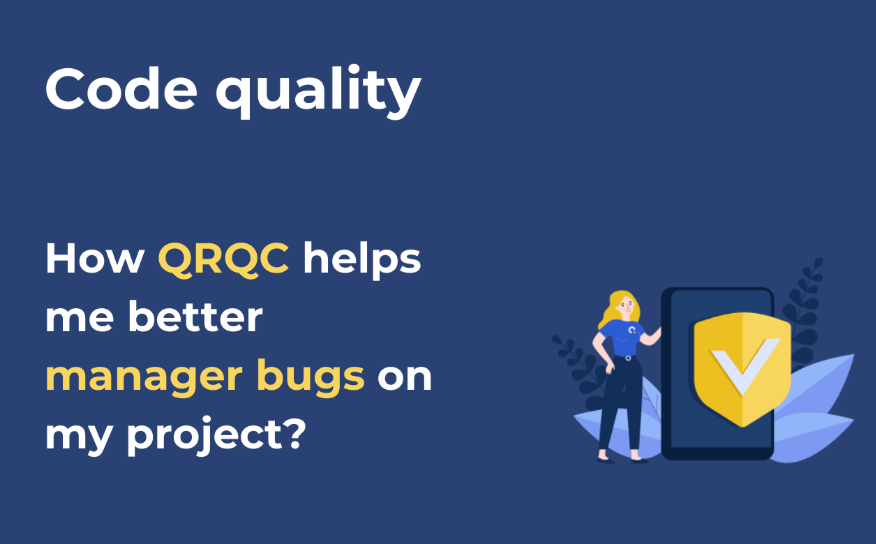 Code quality

How QRQC helps me better manager bugs on my project?